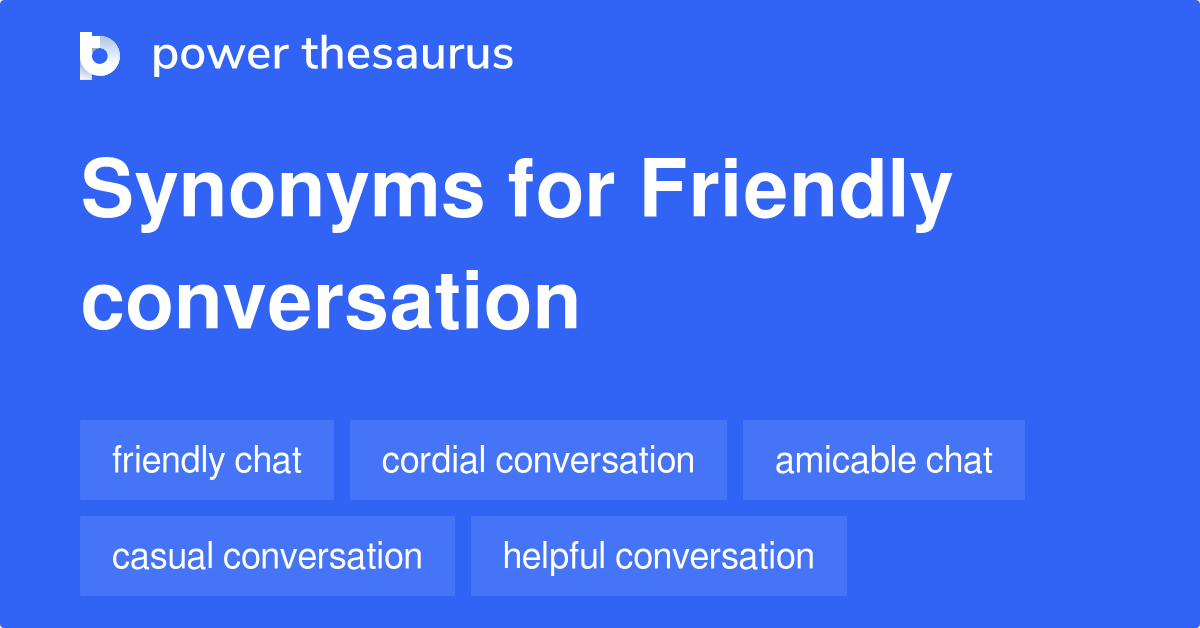 power thesaurus

Synonyms for Friendly conversation

friendly chat
cordial conversation
amicable chat
casual conversation
helpful conversation